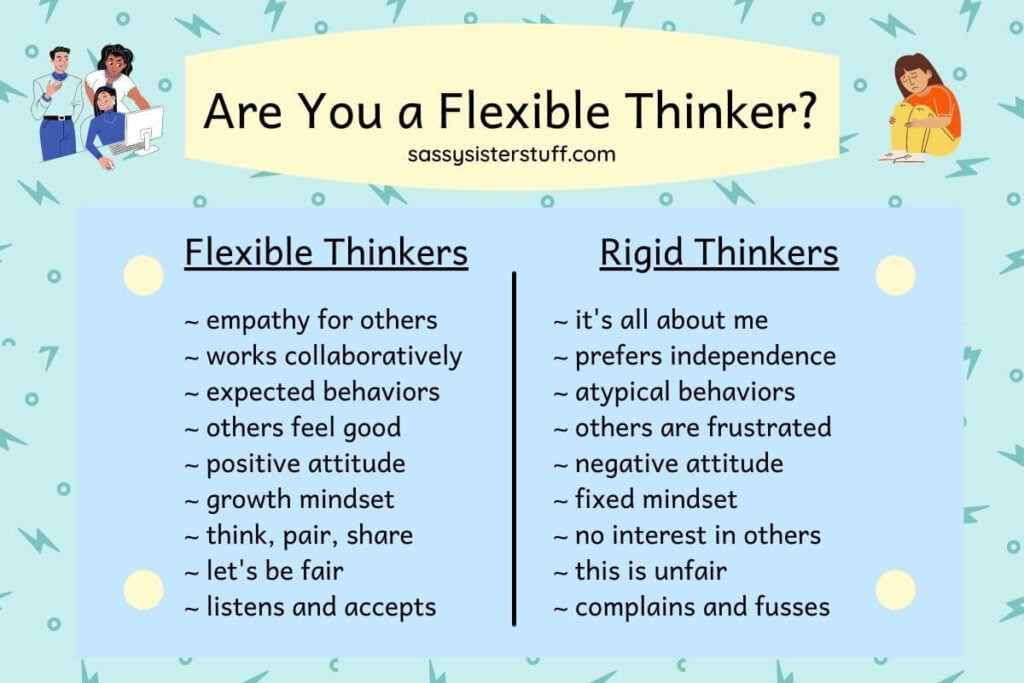 Are You a Flexible Thinker?
sassysisterstuff.com

Flexible Thinkers

~ empathy for others
~ works collaboratively
~ expected behaviors
~ others feel good
~ positive attitude
~ growth mindset
~ think, pair, share
~ let's be fair
~ listens and accepts

Rigid Thinkers

~ it's all about me
~ prefers independence
~ atypical behaviors
~ others are frustrated
~ negative attitude
~ fixed mindset
~ no interest in others
~ this is unfair
~ complains and fusses